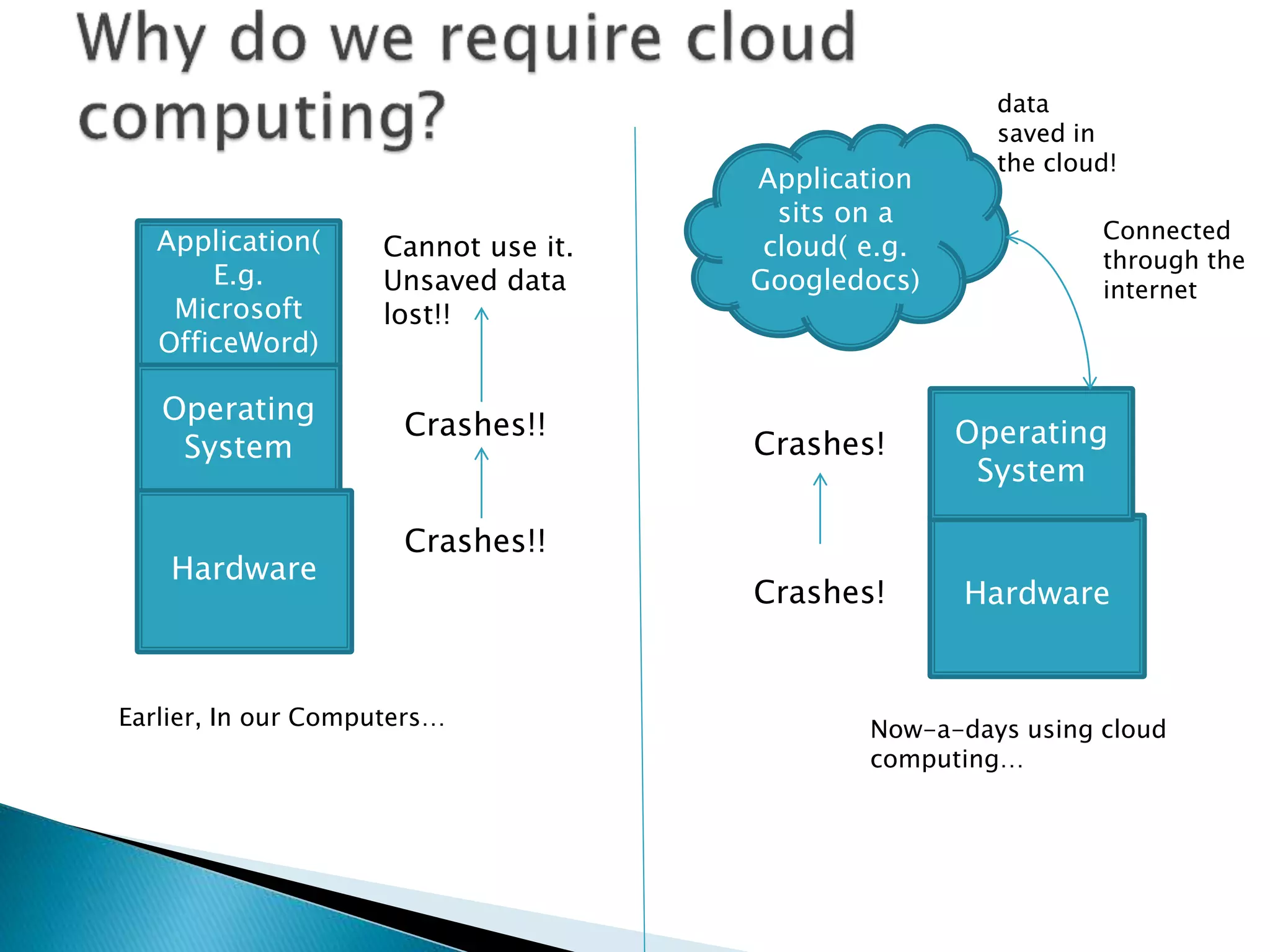 Why do we require cloud computing?

Application( E.g. Microsoft OfficeWord)

Operating System

Hardware

Cannot use it. Unsaved data lost!!

Crashes!!

Crashes!!

Earlier, In our Computers…

Application sits on a cloud( e.g. Googledocs)

data saved in the cloud!

Connected through the internet

Crashes!

Crashes!

Operating System

Hardware

Now-a-days using cloud computing…